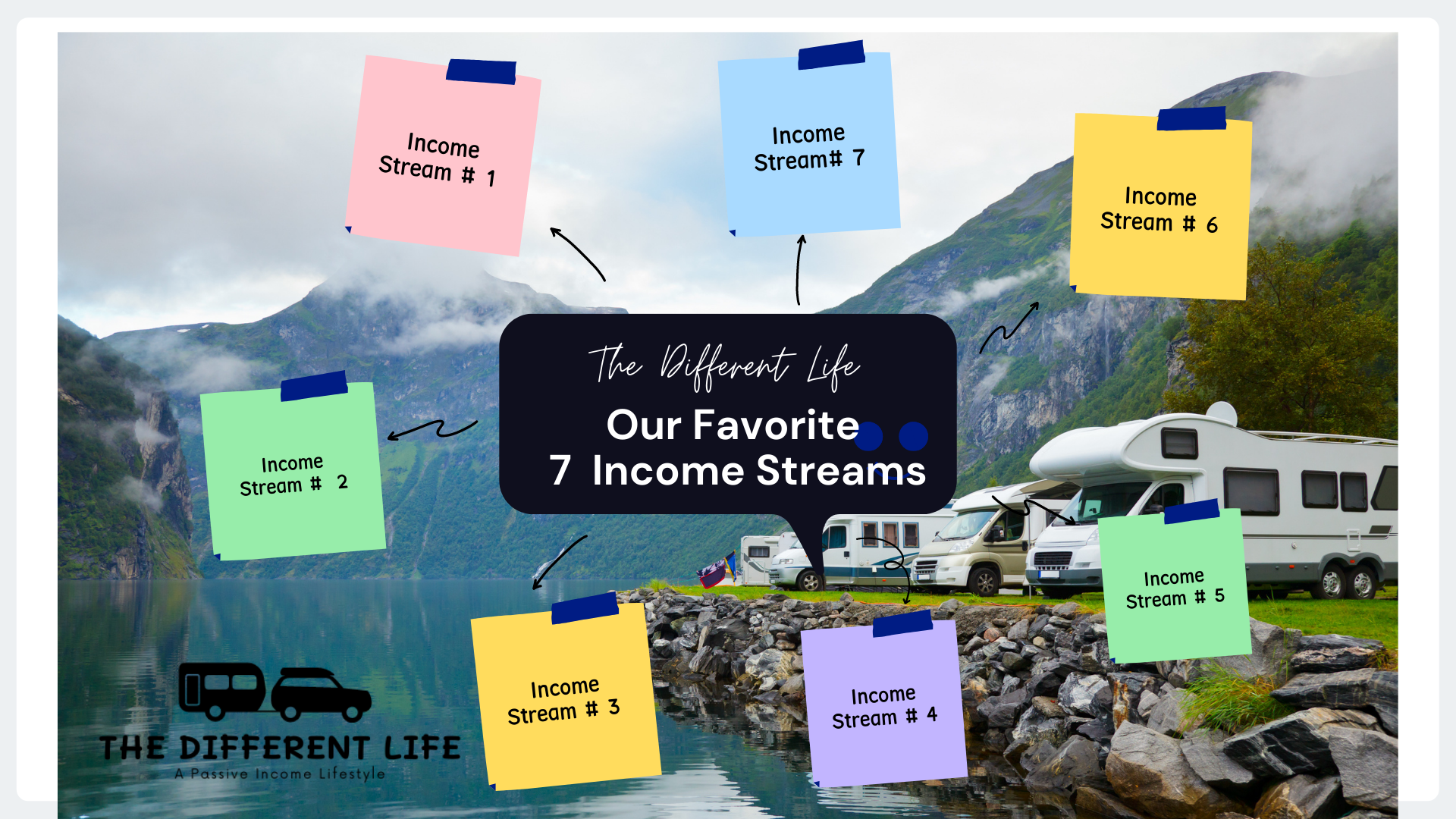 Income Stream # 1

Income Stream# 7

Income Stream # 6

The Different Life

Our Favorite
7 Income Streams

Income Stream # 2

Income Stream # 5

Income Stream # 3

Income Stream # 4

THE DIFFERENT LIFE
A Passive Income Lifestyle